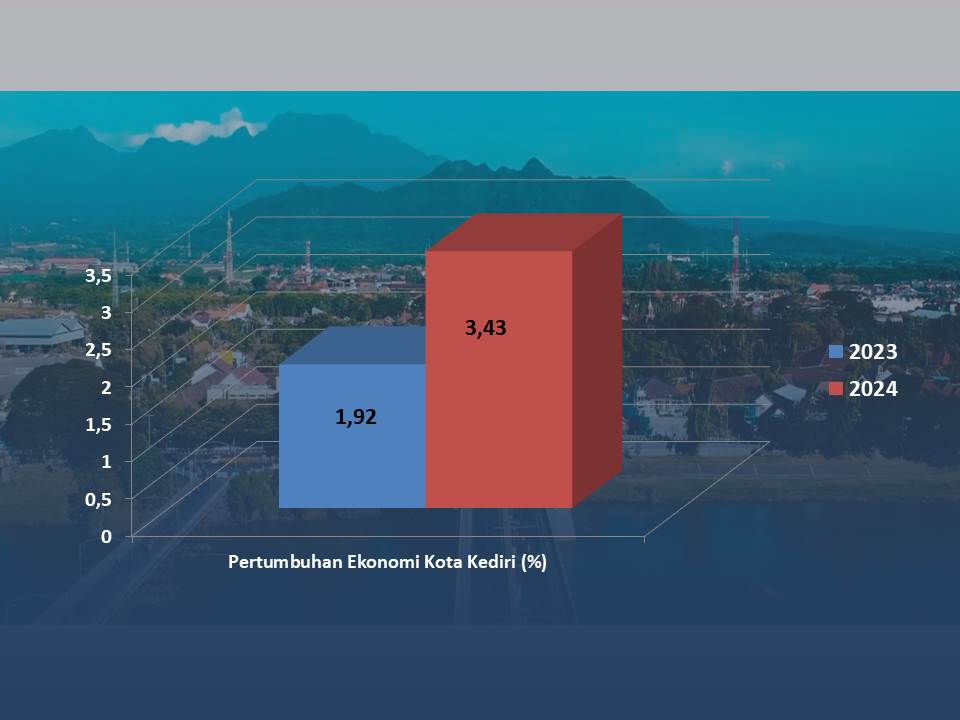 3,5
3
2,5
2
1,5
1
0,5
0

1,92
3,43

2023
2024

Pertumbuhan Ekonomi Kota Kediri (%)